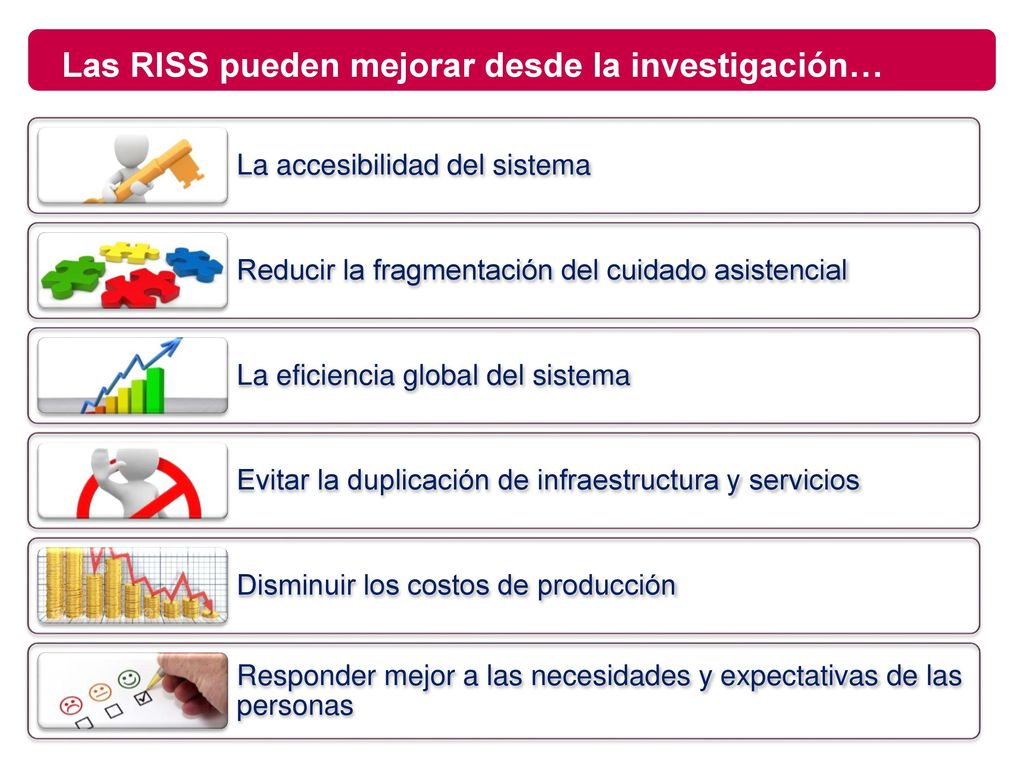 Las RISS pueden mejorar desde la investigación…

La accesibilidad del sistema

Reducir la fragmentación del cuidado asistencial

La eficiencia global del sistema

Evitar la duplicación de infraestructura y servicios

Disminuir los costos de producción

Responder mejor a las necesidades y expectativas de las personas